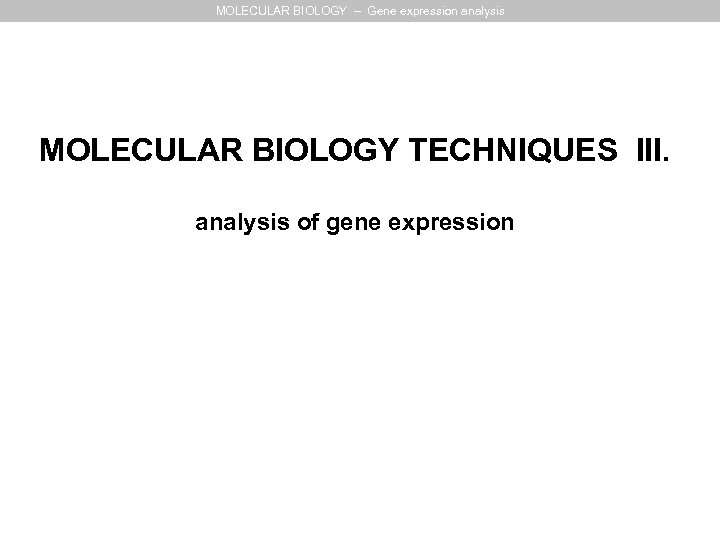 MOLECULAR BIOLOGY – Gene expression analysis

MOLECULAR BIOLOGY TECHNIQUES III.

analysis of gene expression